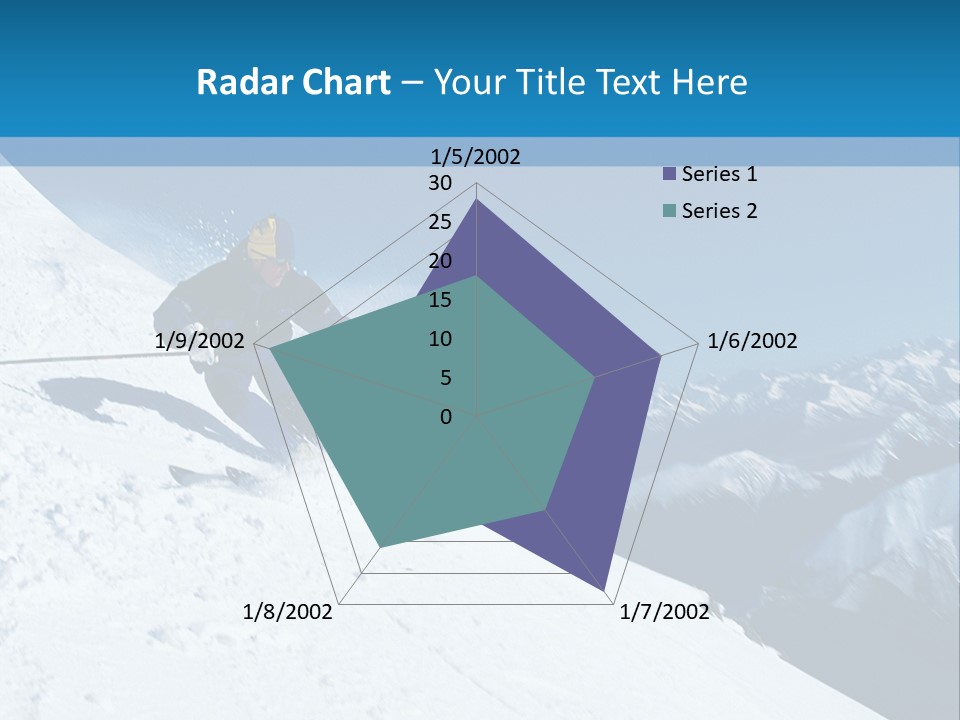 Radar Chart – Your Title Text Here

1/5/2002
30
25
20
15
10
5
0
1/6/2002
1/7/2002
1/8/2002
1/9/2002

Series 1
Series 2